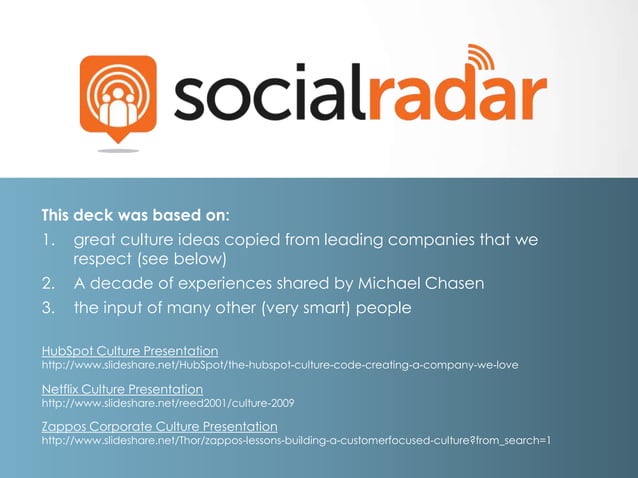 socialradar

This deck was based on:
1. great culture ideas copied from leading companies that we respect (see below)
2. A decade of experiences shared by Michael Chasen
3. the input of many other (very smart) people

HubSpot Culture Presentation
http://www.slideshare.net/HubSpot/the-hubspot-culture-code-creating-a-company-we-love

Netflix Culture Presentation
http://www.slideshare.net/reed2001/culture-2009

Zappos Corporate Culture Presentation
http://www.slideshare.net/Thor/zappos-lessons-building-a-customerfocused-culture?from_search=1